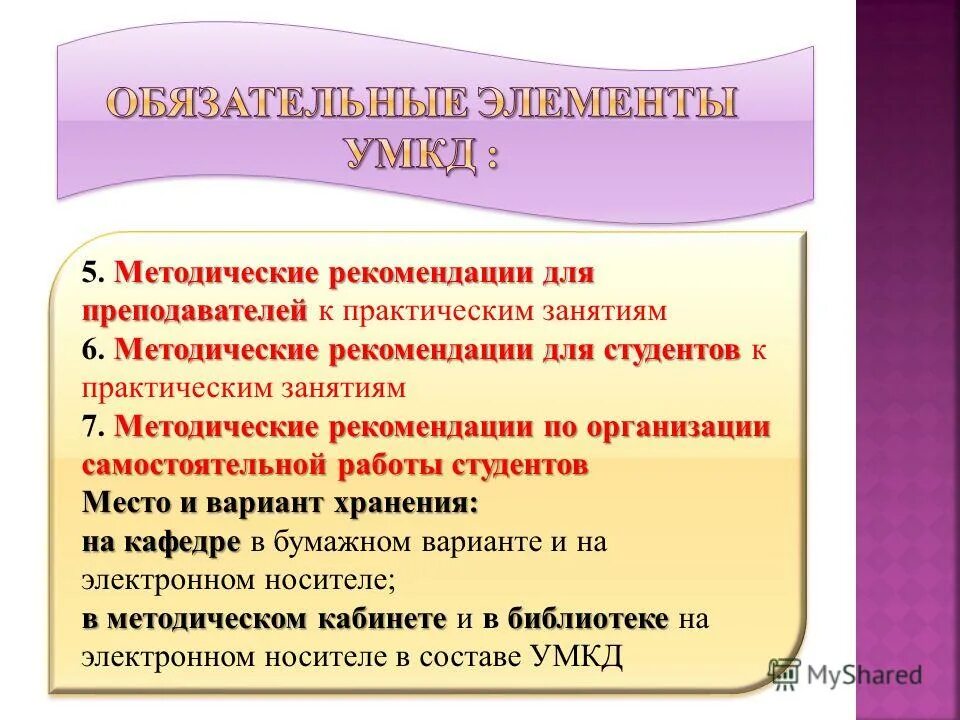 ОБЯЗАТЕЛЬНЫЕ ЭЛЕМЕНТЫ УМКД :

5. Методические рекомендации для преподавателей к практическим занятиям
6. Методические рекомендации для студентов к практическим занятиям
7. Методические рекомендации по организации самостоятельной работы студентов
Место и вариант хранения:
на кафедре в бумажном варианте и на электронном носителе;
в методическом кабинете и в библиотеке на электронном носителе в составе УМКД

MyShared